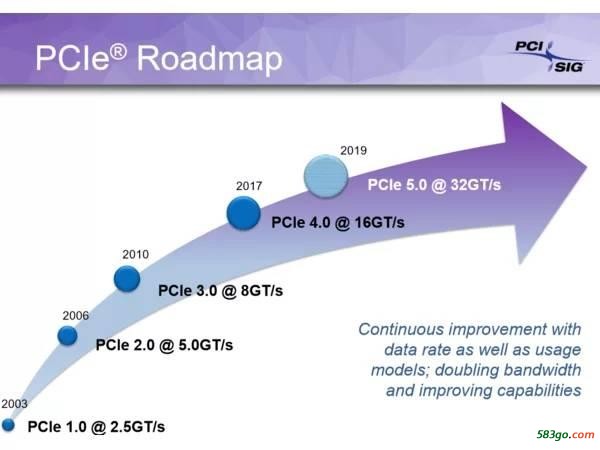 PCIe® Roadmap

PCI SIG

2019
PCIe 5.0 @ 32GT/s

2017
PCIe 4.0 @ 16GT/s

2010
PCIe 3.0 @ 8GT/s

2006
PCIe 2.0 @ 5.0GT/s

2003
PCIe 1.0 @ 2.5GT/s

Continuous improvement with data rate as well as usage models; doubling bandwidth and improving capabilities

583go.com